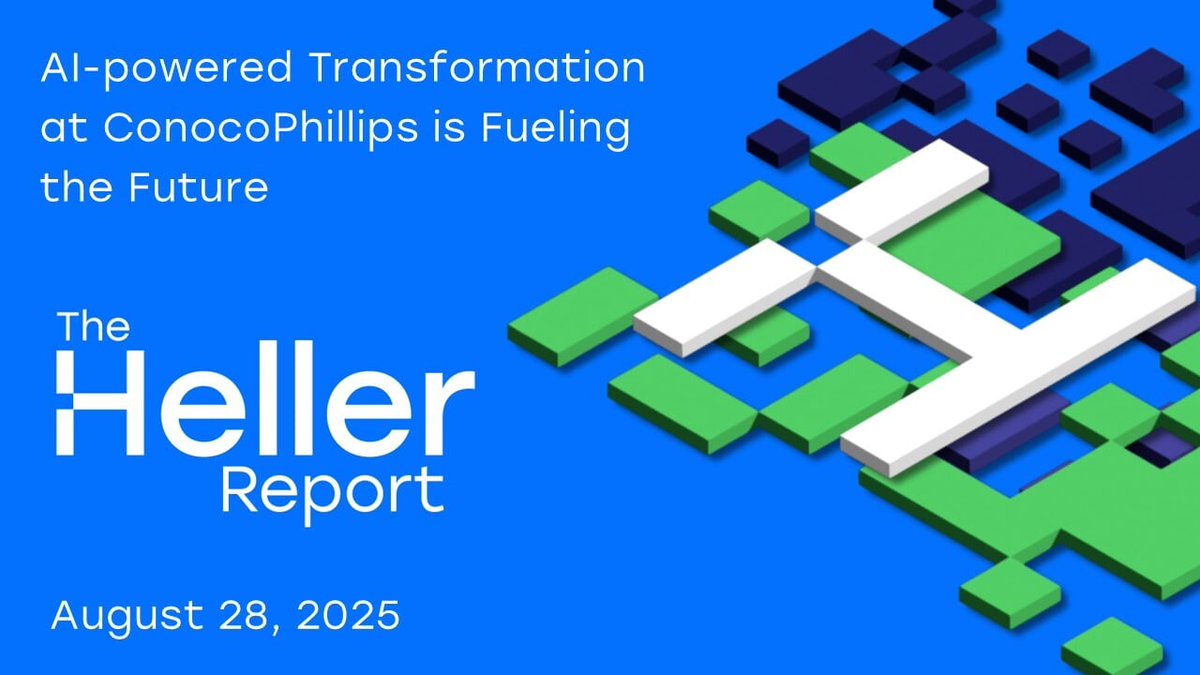 AI-powered Transformation at ConocoPhillips is Fueling the Future

The Heller Report

August 28, 2025